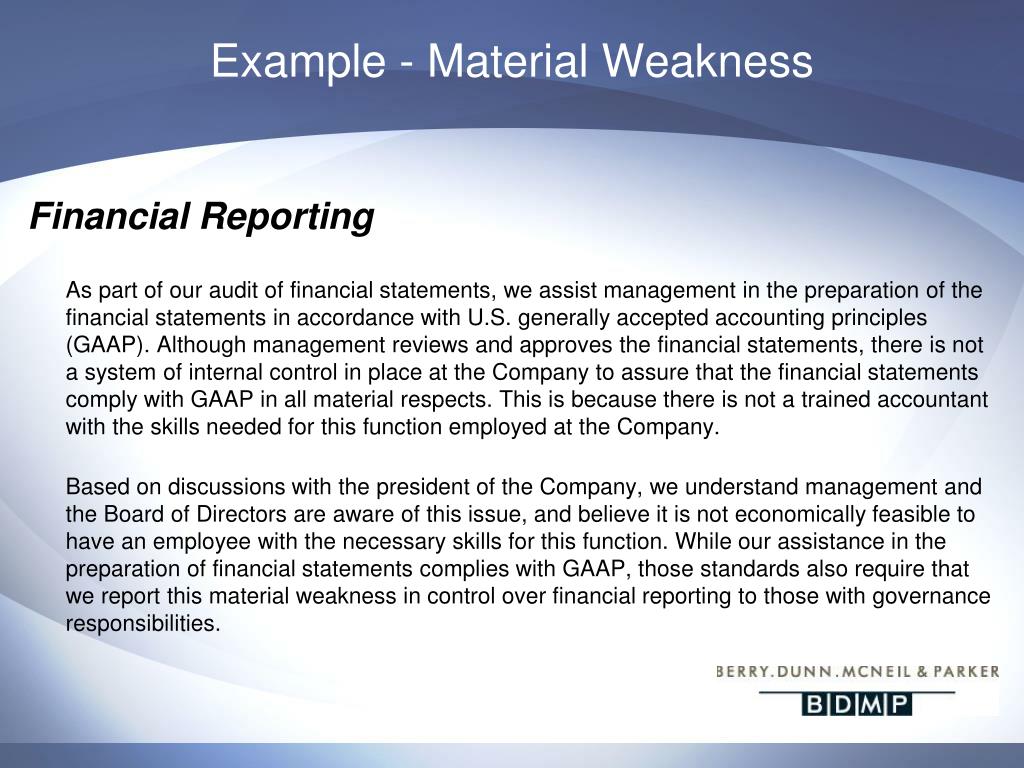 Example - Material Weakness

Financial Reporting

As part of our audit of financial statements, we assist management in the preparation of the financial statements in accordance with U.S. generally accepted accounting principles (GAAP). Although management reviews and approves the financial statements, there is not a system of internal control in place at the Company to assure that the financial statements comply with GAAP in all material respects. This is because there is not a trained accountant with the skills needed for this function employed at the Company.

Based on discussions with the president of the Company, we understand management and the Board of Directors are aware of this issue, and believe it is not economically feasible to have an employee with the necessary skills for this function. While our assistance in the preparation of financial statements complies with GAAP, those standards also require that we report this material weakness in control over financial reporting to those with governance responsibilities.

BERRY.DUNN.MCNEIL & PARKER
BDMP